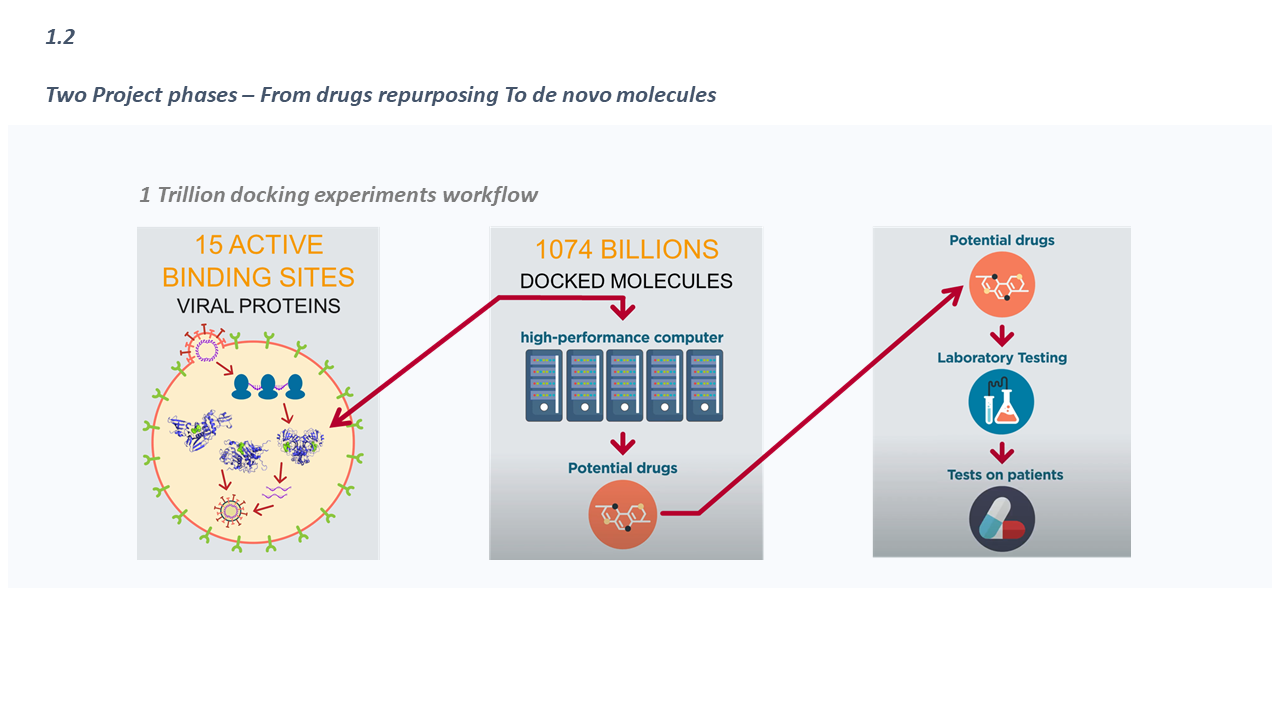 1.2

Two Project phases – From drugs repurposing To de novo molecules

1 Trillion docking experiments workflow

15 ACTIVE BINDING SITES
VIRAL PROTEINS

1074 BILLIONS
DOCKED MOLECULES
high-performance computer
Potential drugs

Potential drugs
Laboratory Testing
Tests on patients